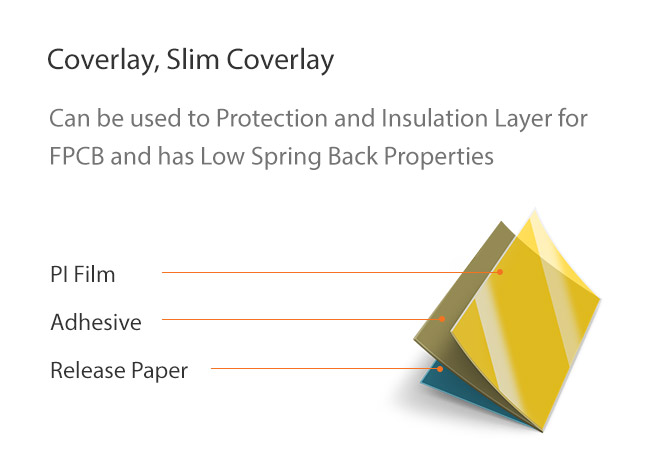 Coverlay, Slim Coverlay

Can be used to Protection and Insulation Layer for FPCB and has Low Spring Back Properties

PI Film

Adhesive

Release Paper